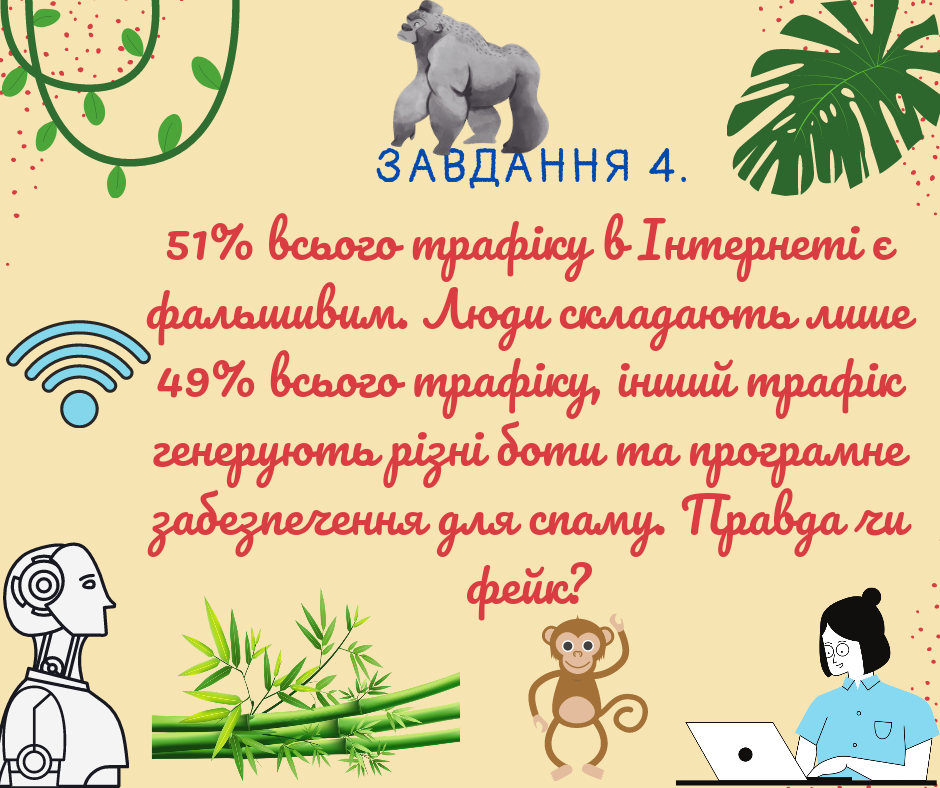 ЗАВДАННЯ 4.

51% всього трафіку в Інтернеті є фальшивим. Люди складають лише 49% всього трафіку, інший трафік генерують різні боти та програмне забезпечення для спаму. Правда чи фейк?